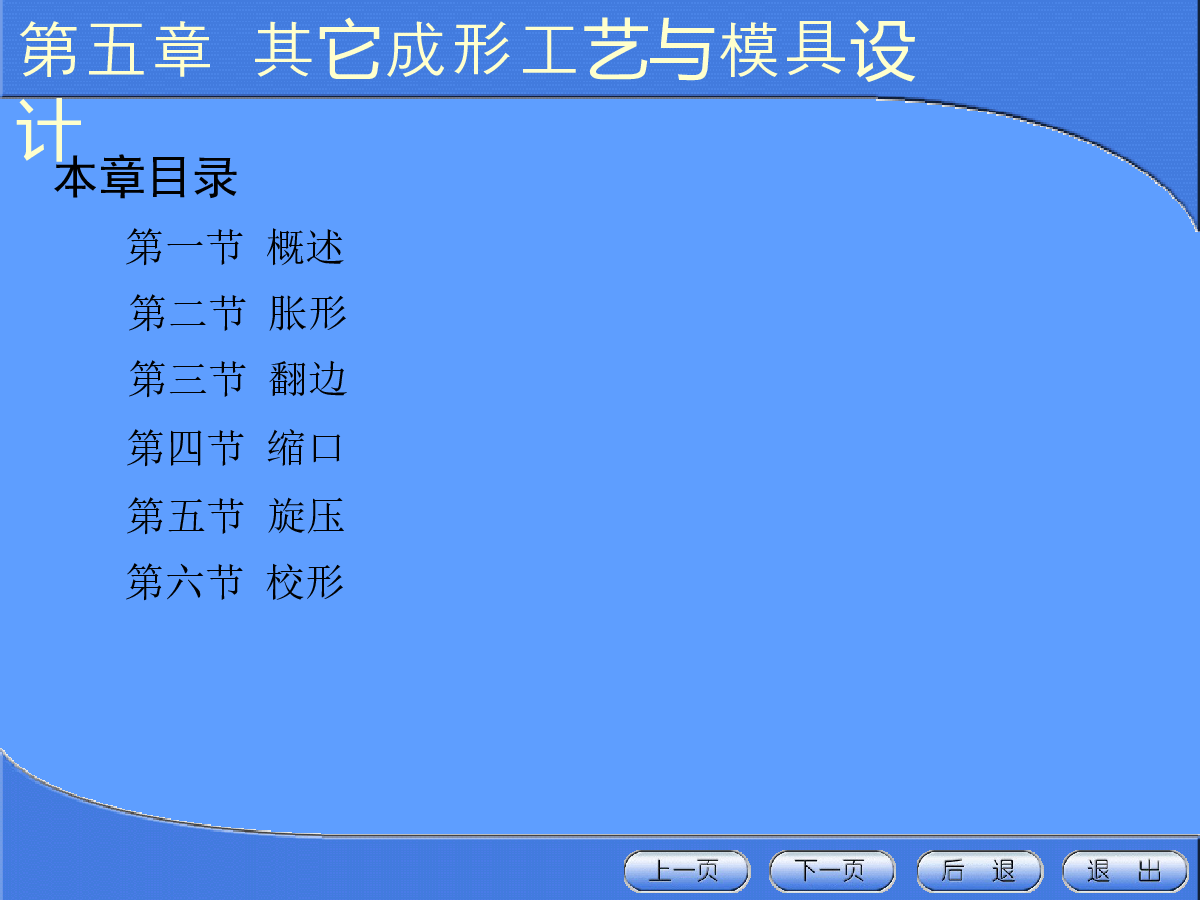 第五章 其它成形工艺与模具设计

本章目录

第一节 概述

第二节 胀形

第三节 翻边

第四节 缩口

第五节 旋压

第六节 校形

上一页 下一页 后 退 退 出